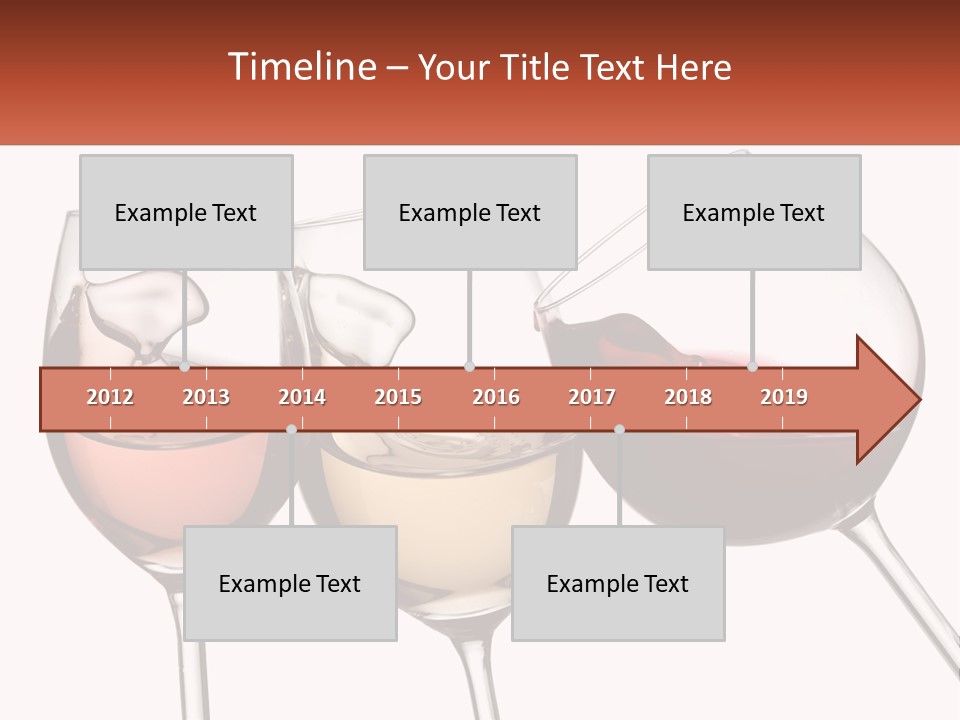 Timeline – Your Title Text Here

Example Text

Example Text

Example Text

2012 2013 2014 2015 2016 2017 2018 2019

Example Text

Example Text